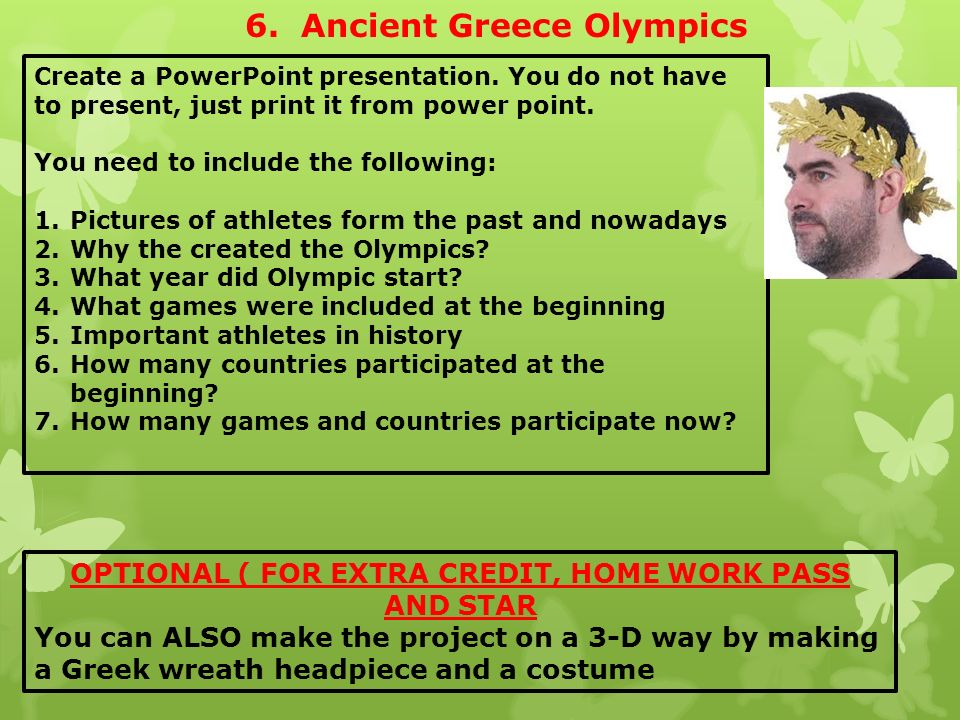 6. Ancient Greece Olympics

Create a PowerPoint presentation. You do not have to present, just print it from power point.

You need to include the following:

1. Pictures of athletes form the past and nowadays
2. Why the created the Olympics?
3. What year did Olympic start?
4. What games were included at the beginning
5. Important athletes in history
6. How many countries participated at the beginning?
7. How many games and countries participate now?

OPTIONAL ( FOR EXTRA CREDIT, HOME WORK PASS AND STAR
You can ALSO make the project on a 3-D way by making a Greek wreath headpiece and a costume